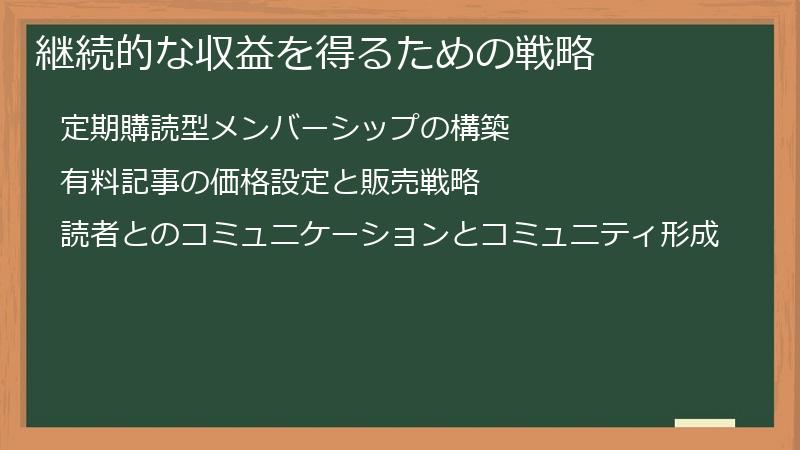 継続的な収益を得るための戦略

定期購読型メンバーシップの構築

有料記事の価格設定と販売戦略

読者とのコミュニケーションとコミュニティ形成